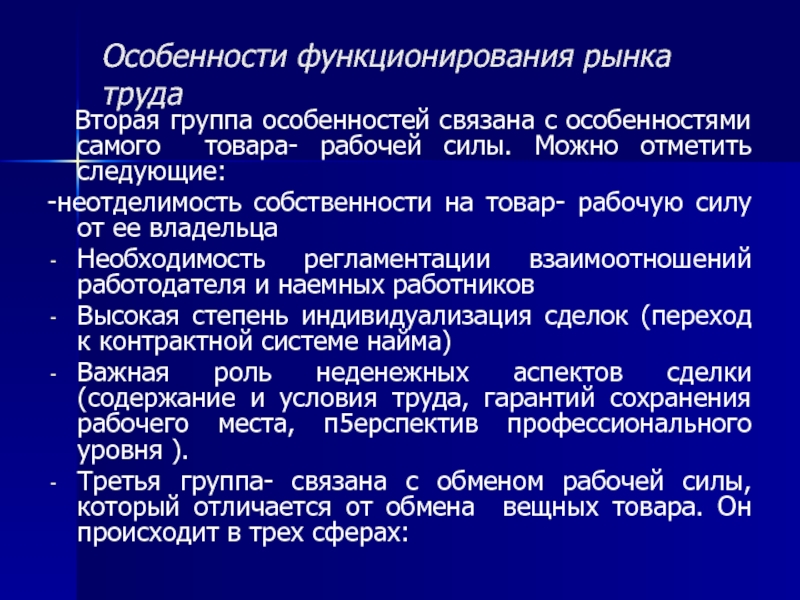 Особенности функционирования рынка труда

Вторая группа особенностей связана с особенностями самого товара- рабочей силы. Можно отметить следующие:

-неотделимость собственности на товар- рабочую силу от ее владельца

- Необходимость регламентации взаимоотношений работодателя и наемных работников
- Высокая степень индивидуализация сделок (переход к контрактной системе найма)
- Важная роль неденежных аспектов сделки (содержание и условия труда, гарантий сохранения рабочего места, п5ерспектив профессионального уровня ).
- Третья группа- связана с обменом рабочей силы, который отличается от обмена вещных товара. Он происходит в трех сферах: